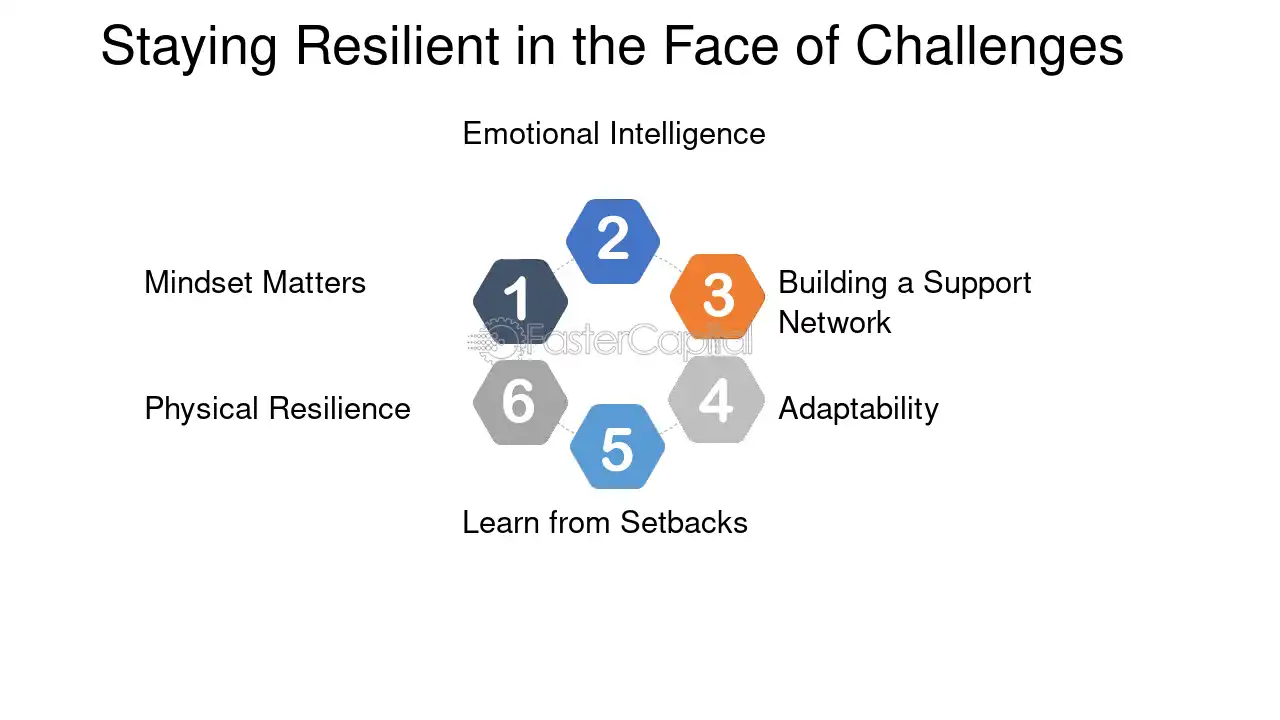 Staying Resilient in the Face of Challenges

Emotional Intelligence

2

Mindset Matters

1

3

Building a Support Network

Physical Resilience

6

4

Adaptability

5

Learn from Setbacks

FasterCapital